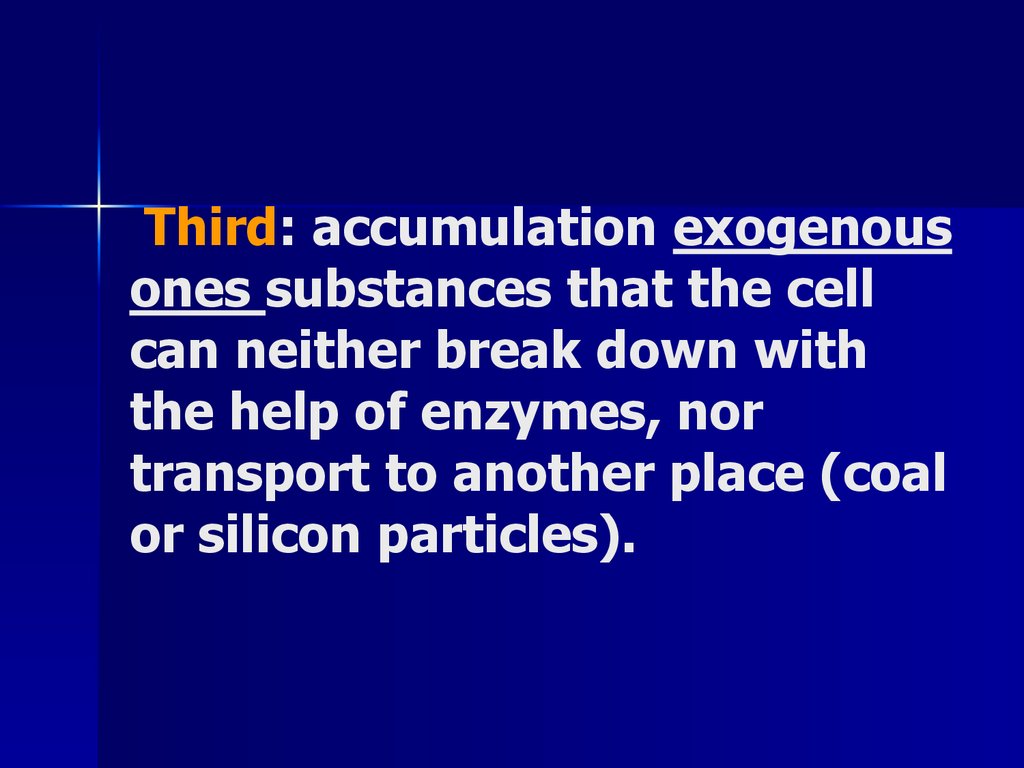 Third: accumulation exogenous ones substances that the cell can neither break down with the help of enzymes, nor transport to another place (coal or silicon particles).